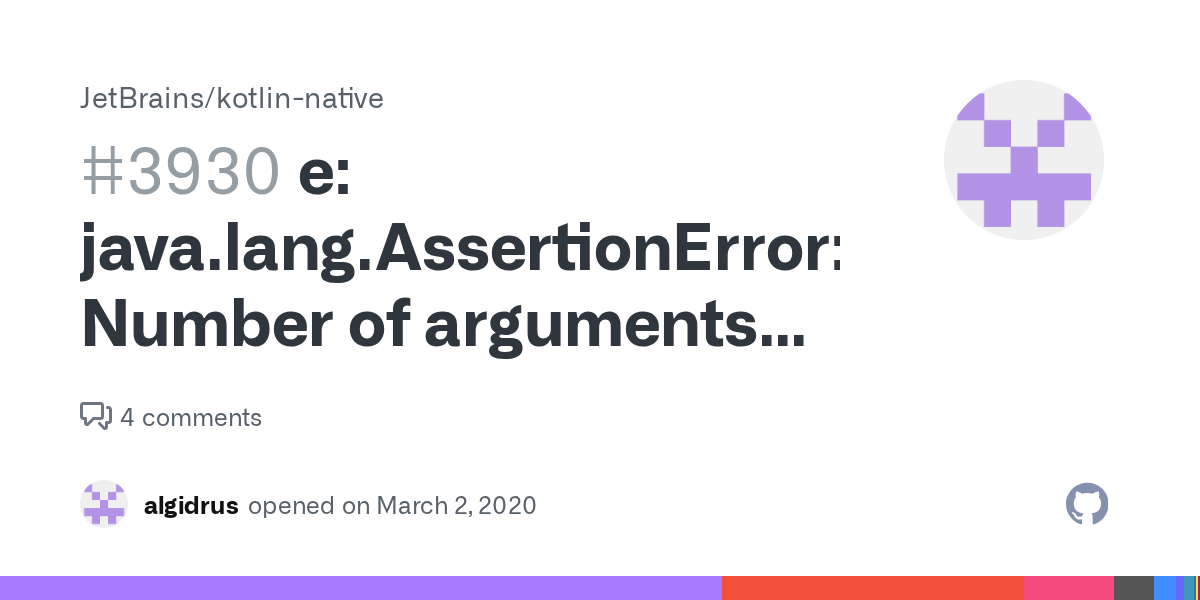 JetBrains/kotlin-native

#3930 e: java.lang.AssertionError: Number of arguments...

4 comments

algidrus opened on March 2, 2020